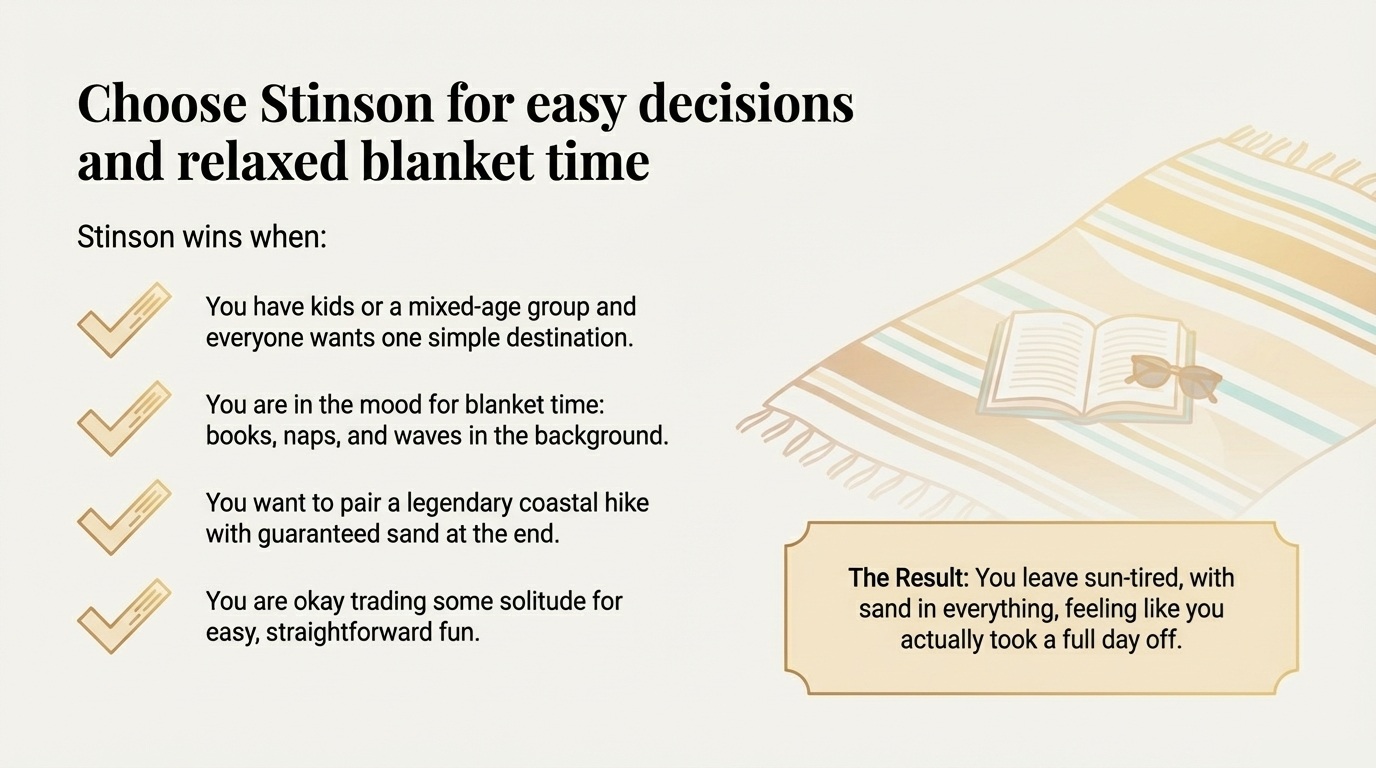 Choose Stinson for easy decisions and relaxed blanket time

Stinson wins when:

You have kids or a mixed-age group and everyone wants one simple destination.

You are in the mood for blanket time: books, naps, and waves in the background.

You want to pair a legendary coastal hike with guaranteed sand at the end.

You are okay trading some solitude for easy, straightforward fun.

The Result: You leave sun-tired, with sand in everything, feeling like you actually took a full day off.